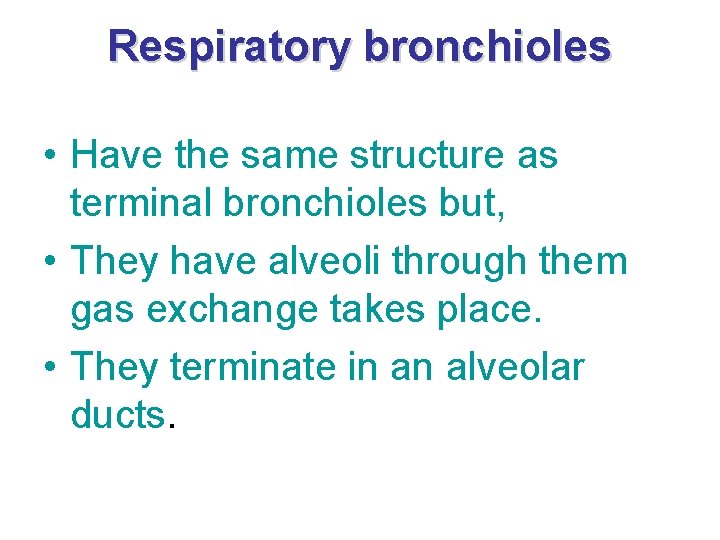 Respiratory bronchioles

• Have the same structure as terminal bronchioles but,
• They have alveoli through them gas exchange takes place.
• They terminate in an alveolar ducts.